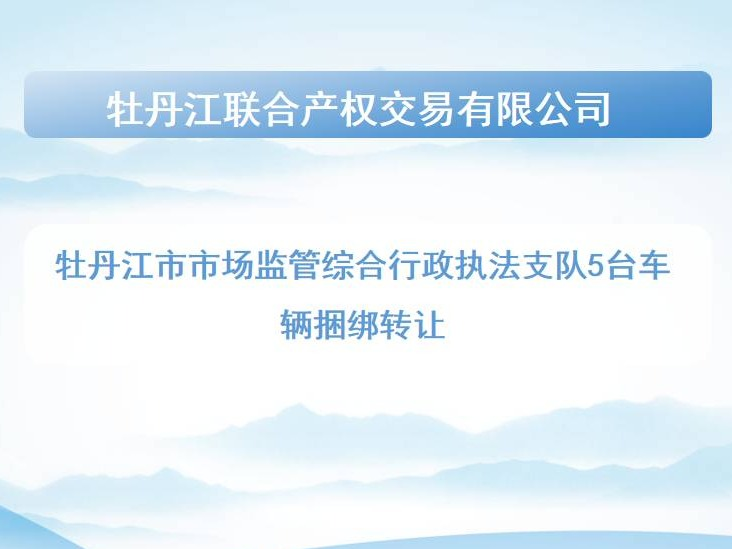 牡丹江联合产权交易有限公司

牡丹江市市场监管综合行政执法支队5台车辆捆绑转让